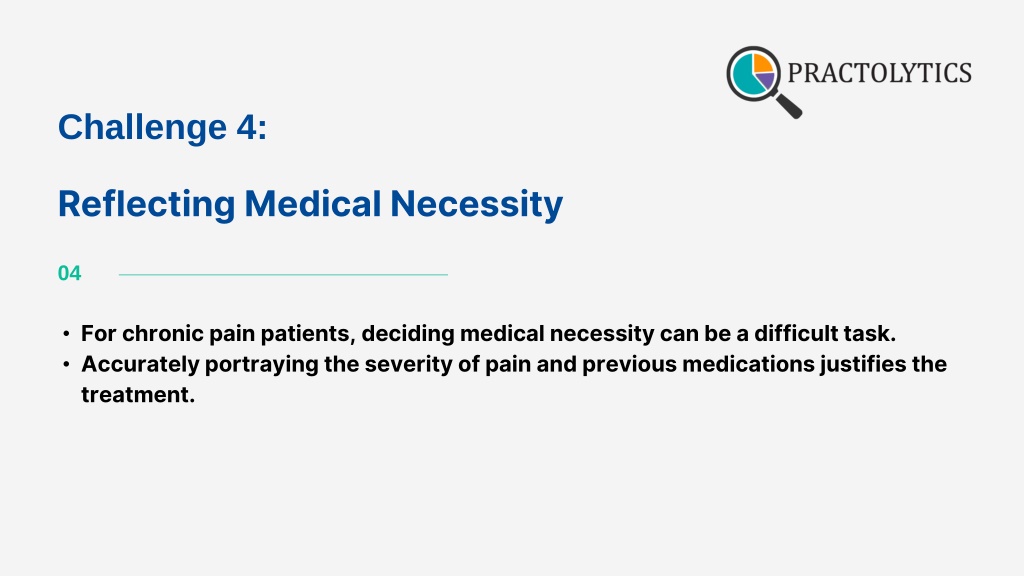 PRACTOLYTICS

Challenge 4:

Reflecting Medical Necessity

04

• For chronic pain patients, deciding medical necessity can be a difficult task.
• Accurately portraying the severity of pain and previous medications justifies the treatment.